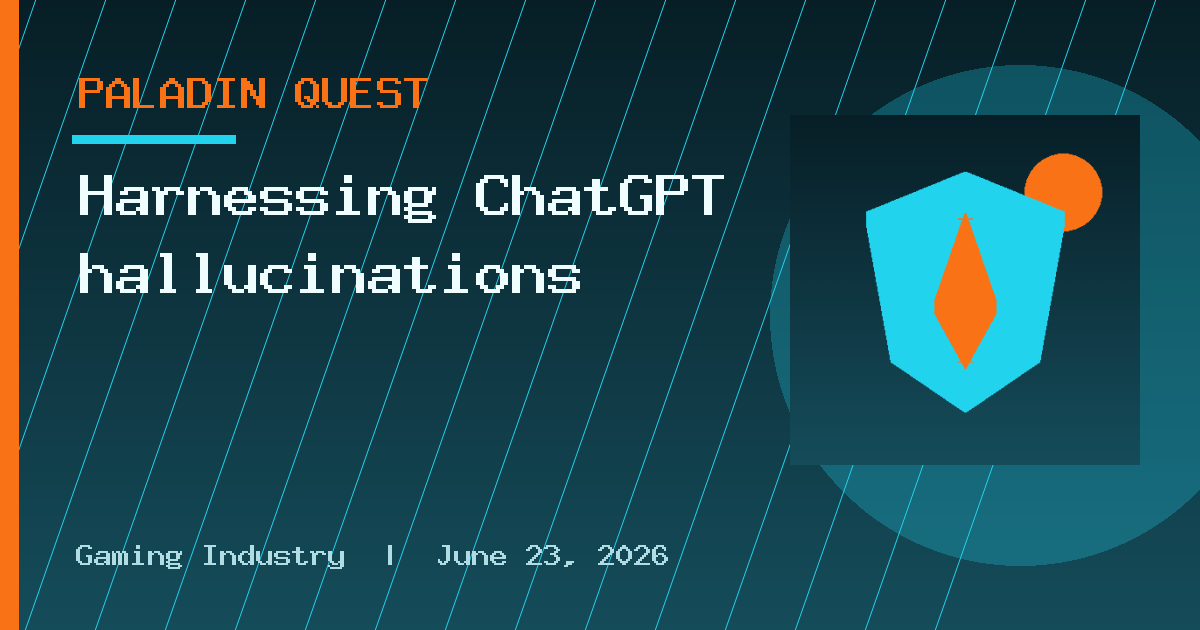 PALADIN QUEST

Harnessing ChatGPT hallucinations

Gaming Industry | June 23, 2026